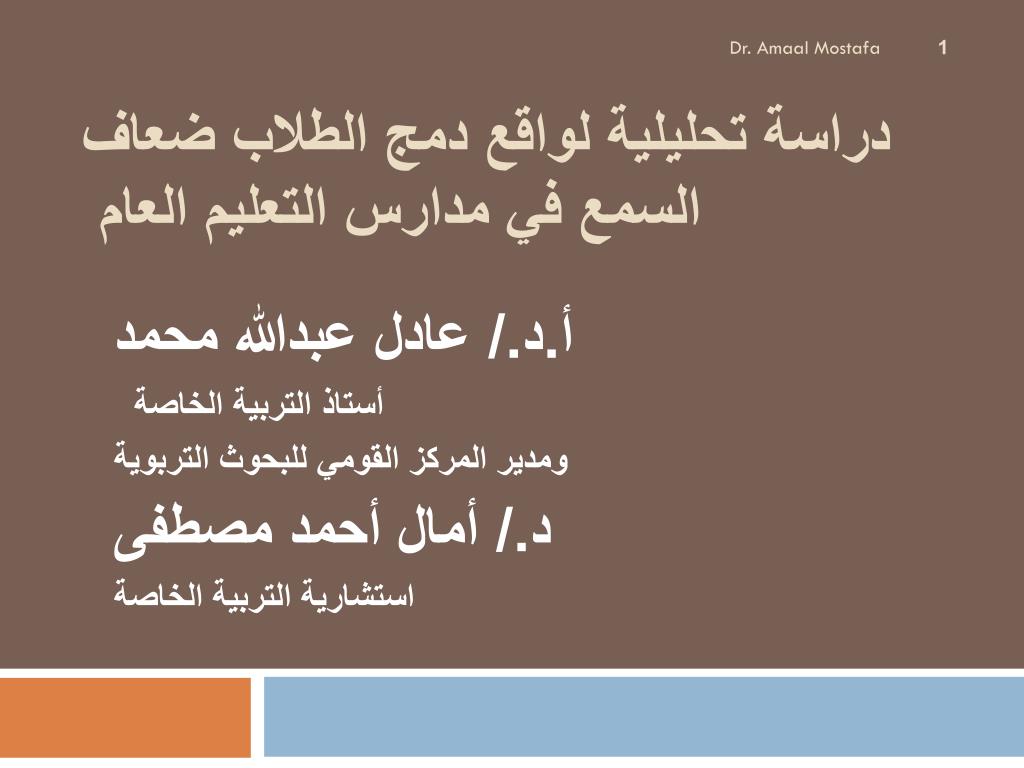 Dr. Amaal Mostafa 1

دراسة تحليلية لواقع دمج الطلاب ضعاف السمع في مدارس التعليم العام

أ.د./ عادل عبدالله محمد

أستاذ التربية الخاصة

ومدير المركز القومي للبحوث التربوية

د./ أمال أحمد مصطفى

استشارية التربية الخاصة